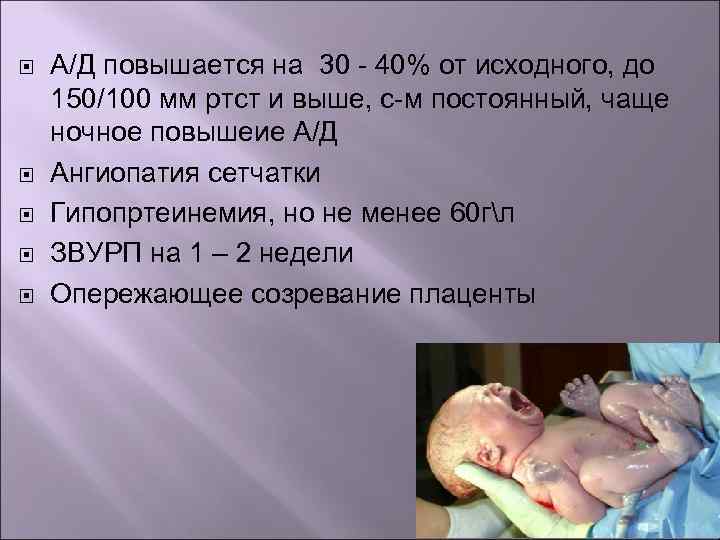 А/Д повышается на 30 - 40% от исходного, до 150/100 мм ртст и выше, с-м постоянный, чаще ночное повышеие А/Д

Ангиопатия сетчатки

Гипопртеинемия, но не менее 60г\л

ЗВУРП на 1 – 2 недели

Опережающее созревание плаценты